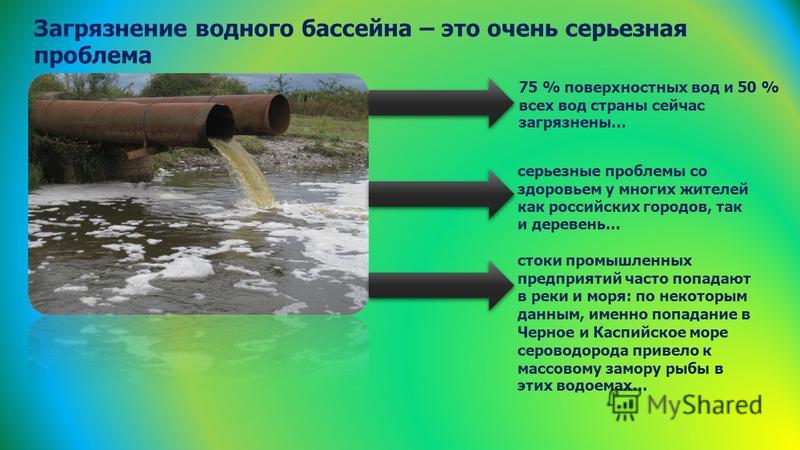 Загрязнение водного бассейна – это очень серьезная проблема

75 % поверхностных вод и 50 % всех вод страны сейчас загрязнены…

серьезные проблемы со здоровьем у многих жителей как российских городов, так и деревень…

стоки промышленных предприятий часто попадают в реки и моря: по некоторым данным, именно попадание в Черное и Каспийское море сероводорода привело к массовому замору рыбы в этих водоемах…

MyShared